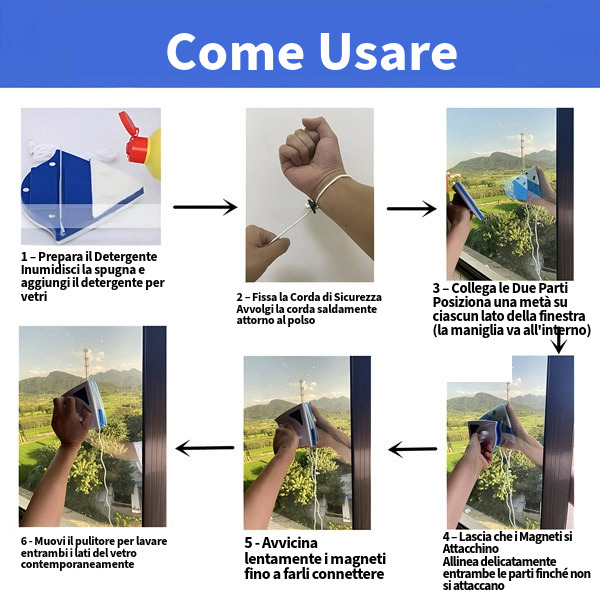 Come Usare

1 – Prepara il Detergente
Inumidisci la spugna e aggiungi il detergente per vetri

2 – Fissa la Corda di Sicurezza
Avvolgi la corda saldamente attorno al polso

3 – Collega le Due Parti
Posiziona una metà su ciascun lato della finestra (la maniglia va all'interno)

4 – Lascia che i Magneti si Attacchino
Allinea delicatamente entrambe le parti finché non si attaccano

5 - Avvicina lentamente i magneti fino a farli connettere

6 - Muovi il pulitore per lavare entrambi i lati del vetro contemporaneamente